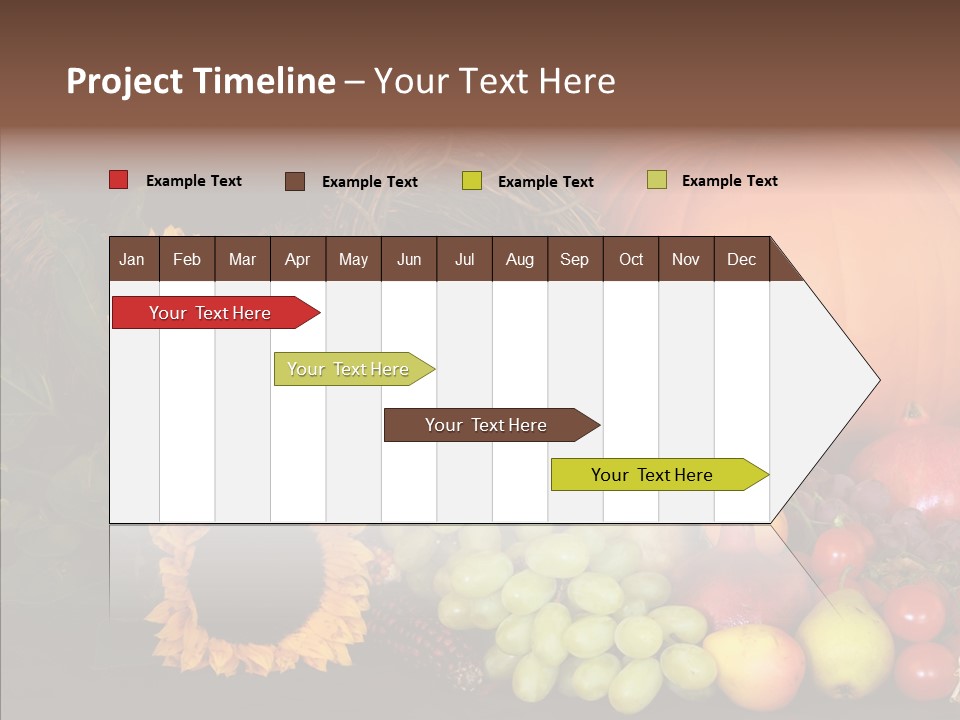 Project Timeline – Your Text Here

Example Text
Example Text
Example Text
Example Text

| Jan | Feb | Mar | Apr | May | Jun | Jul | Aug | Sep | Oct | Nov | Dec |
|---|---|---|---|---|---|---|---|---|---|---|---|

Your Text Here
Your Text Here
Your Text Here
Your Text Here